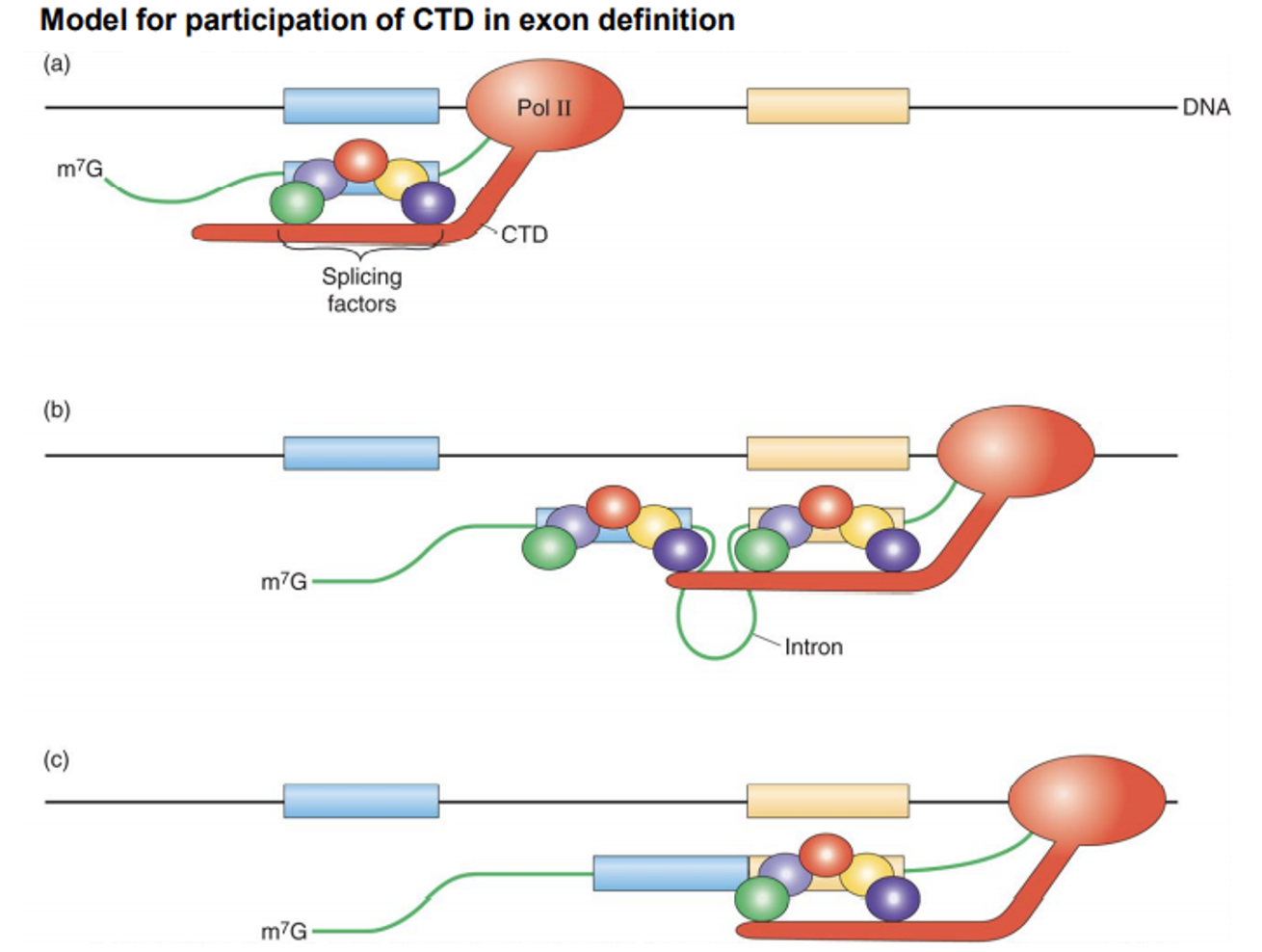 Model for participation of CTD in exon definition

(a)

Pol II

DNA

$m^7G$

CTD

Splicing factors

(b)

$m^7G$

Intron

(c)

$m^7G$